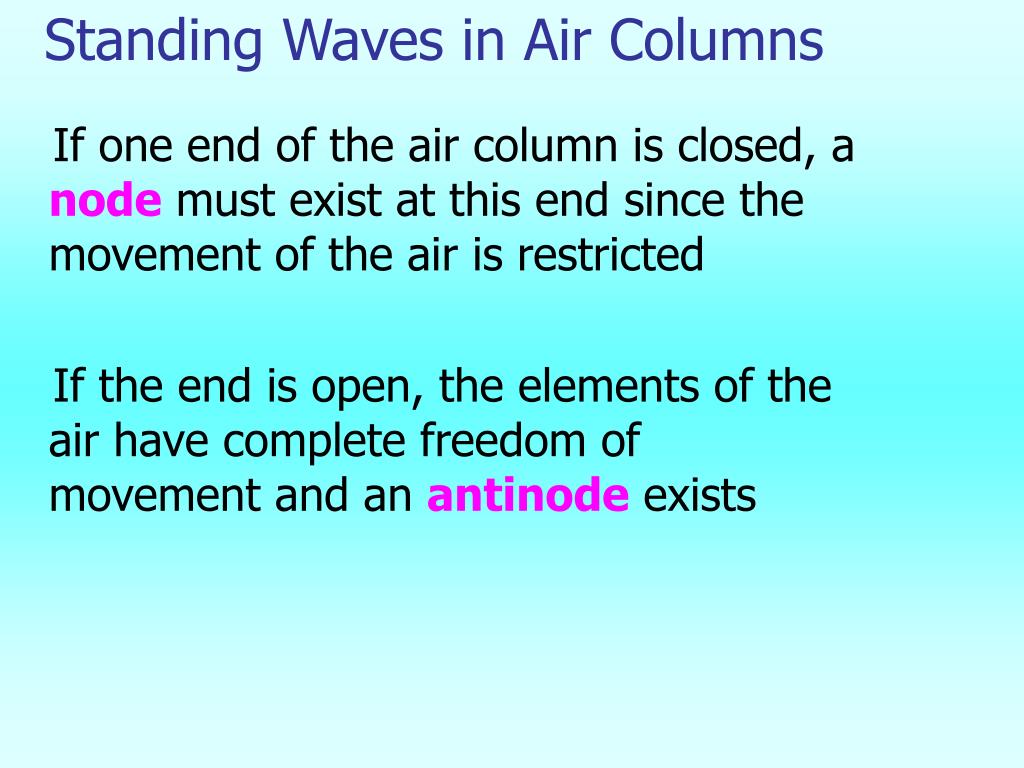 Standing Waves in Air Columns

If one end of the air column is closed, a node must exist at this end since the movement of the air is restricted

If the end is open, the elements of the air have complete freedom of movement and an antinode exists